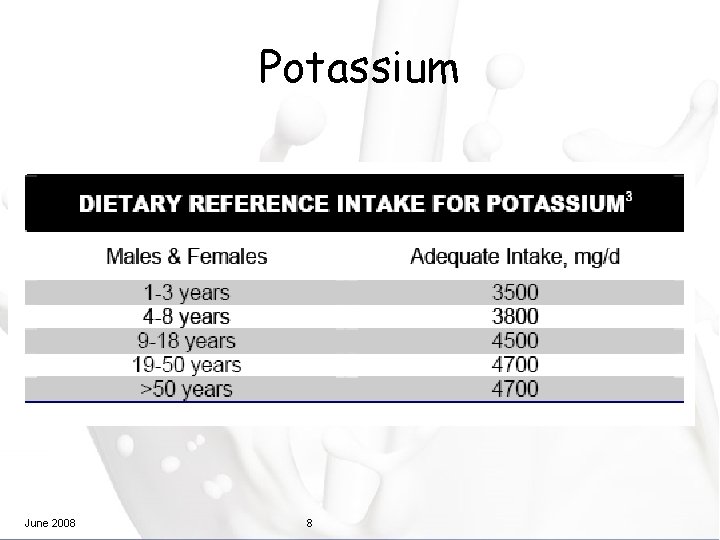 Potassium

DIETARY REFERENCE INTAKE FOR POTASSIUM$^3$

| Males & Females | Adequate Intake, mg/d |
|---|---|
| 1-3 years | 3500 |
| 4-8 years | 3800 |
| 9-18 years | 4500 |
| 19-50 years | 4700 |
| >50 years | 4700 |

June 2008

8